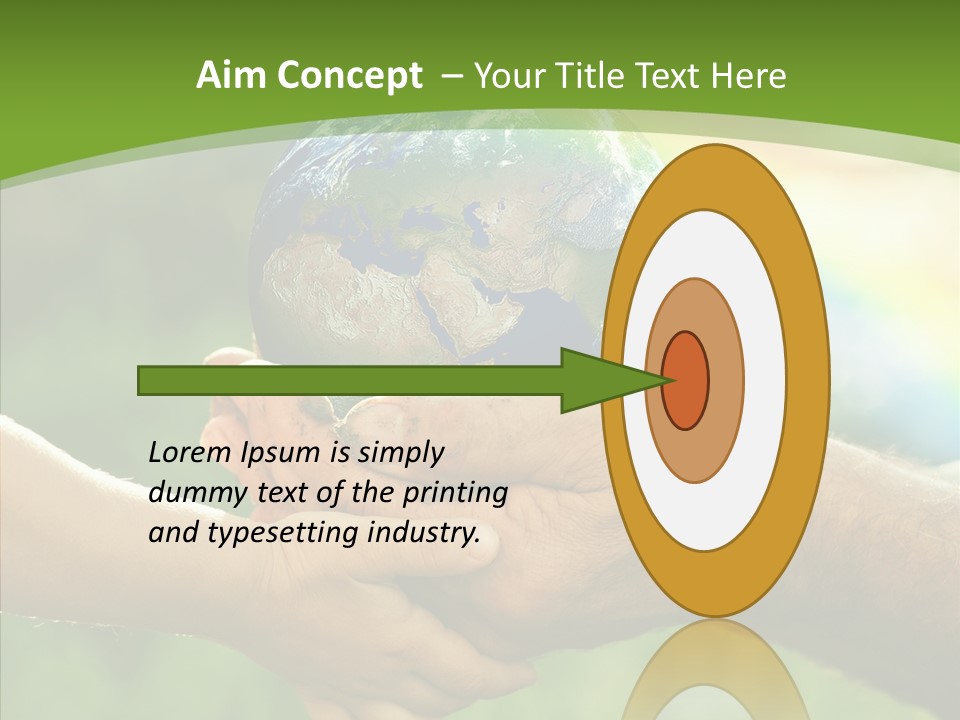 Aim Concept – Your Title Text Here

Lorem Ipsum is simply dummy text of the printing and typesetting industry.